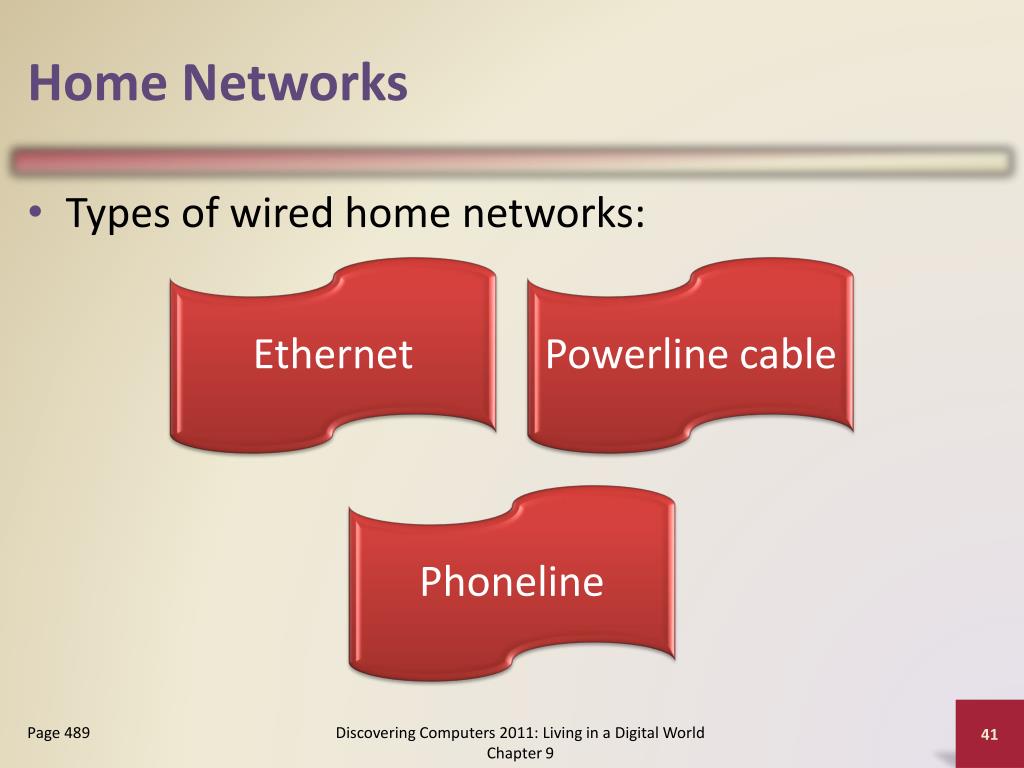 Home Networks

• Types of wired home networks:

Ethernet

Powerline cable

Phoneline

Page 489

Discovering Computers 2011: Living in a Digital World
Chapter 9

41